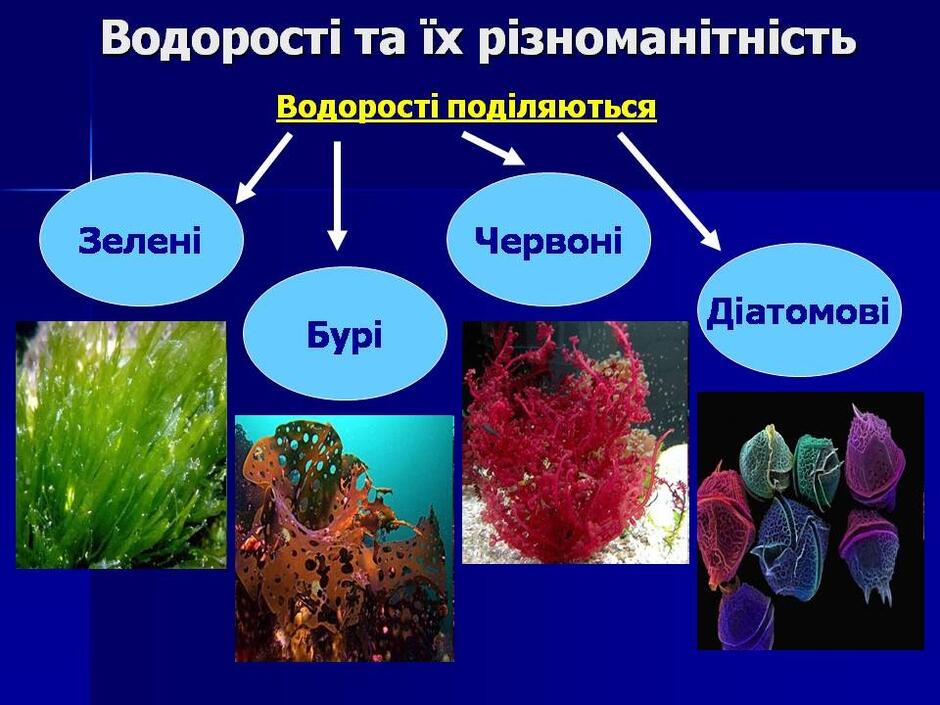 Водорості та їх різноманітність

Водорості поділяються

Зелені

Бурі

Червоні

Діатомові